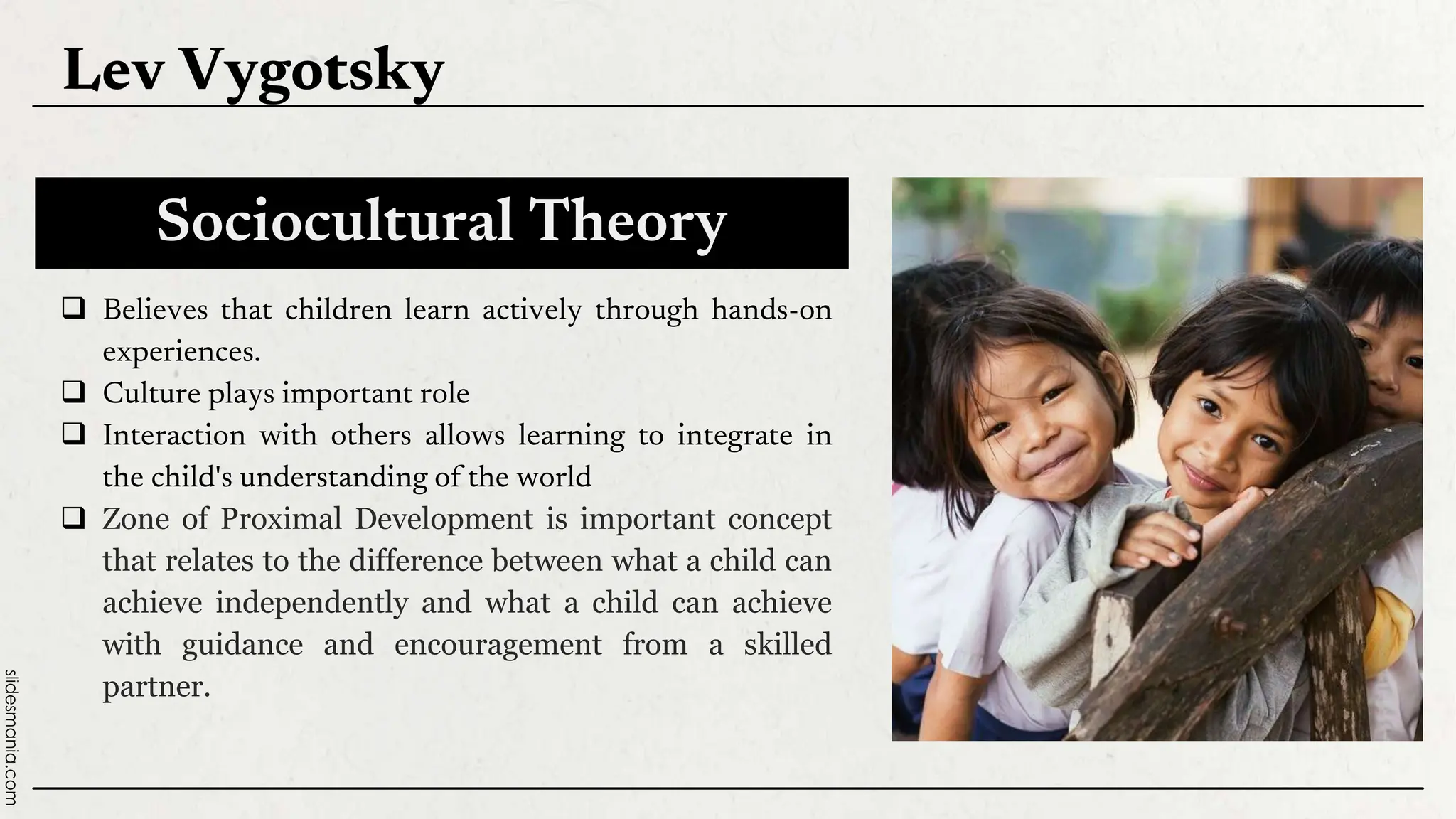 Lev Vygotsky

Sociocultural Theory

❑ Believes that children learn actively through hands-on experiences.
❑ Culture plays important role
❑ Interaction with others allows learning to integrate in the child's understanding of the world
❑ Zone of Proximal Development is important concept that relates to the difference between what a child can achieve independently and what a child can achieve with guidance and encouragement from a skilled partner.

slidesmania.com